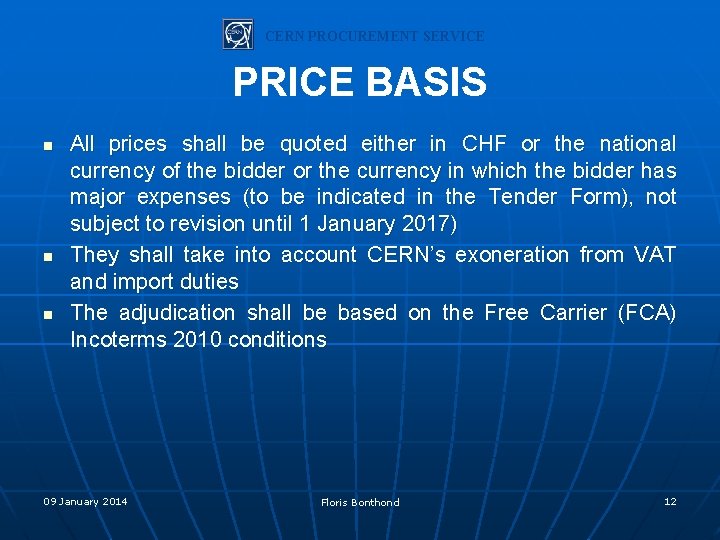 CERN

CERN PROCUREMENT SERVICE

PRICE BASIS

- All prices shall be quoted either in CHF or the national currency of the bidder or the currency in which the bidder has major expenses (to be indicated in the Tender Form), not subject to revision until 1 January 2017)
- They shall take into account CERN's exoneration from VAT and import duties
- The adjudication shall be based on the Free Carrier (FCA) Incoterms 2010 conditions

09 January 2014

Floris Bonthond

12